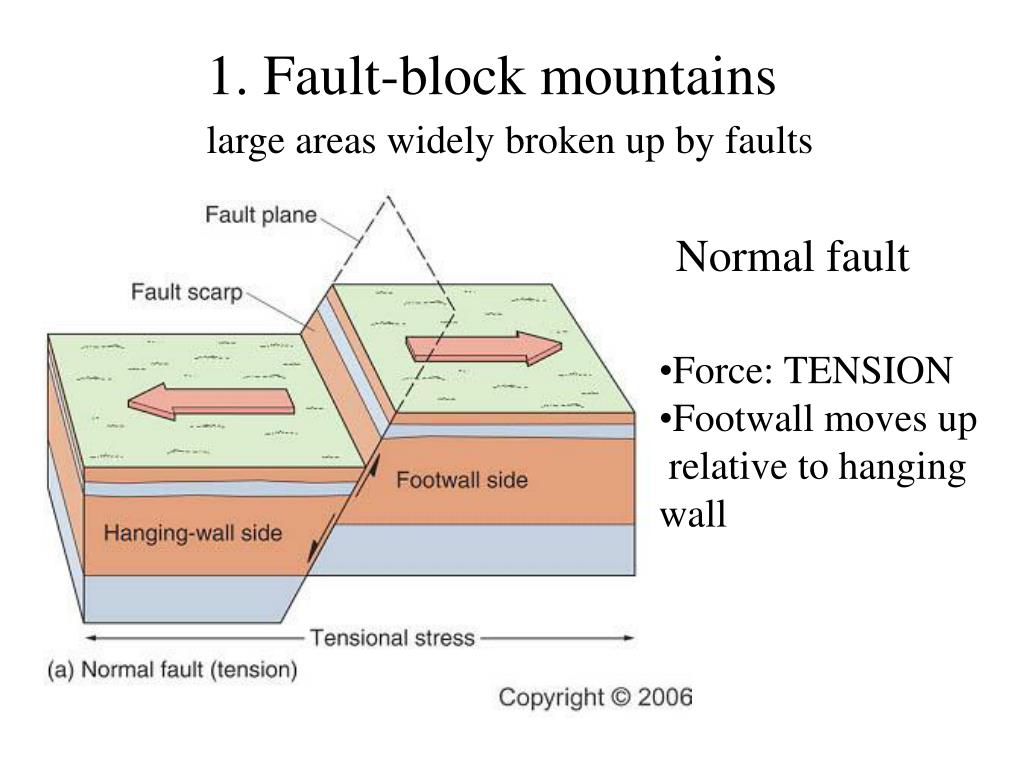 1. Fault-block mountains
large areas widely broken up by faults

Fault plane
Fault scarp
Footwall side
Hanging-wall side
Tensional stress
(a) Normal fault (tension)
Copyright © 2006

Normal fault

•Force: TENSION
•Footwall moves up relative to hanging wall